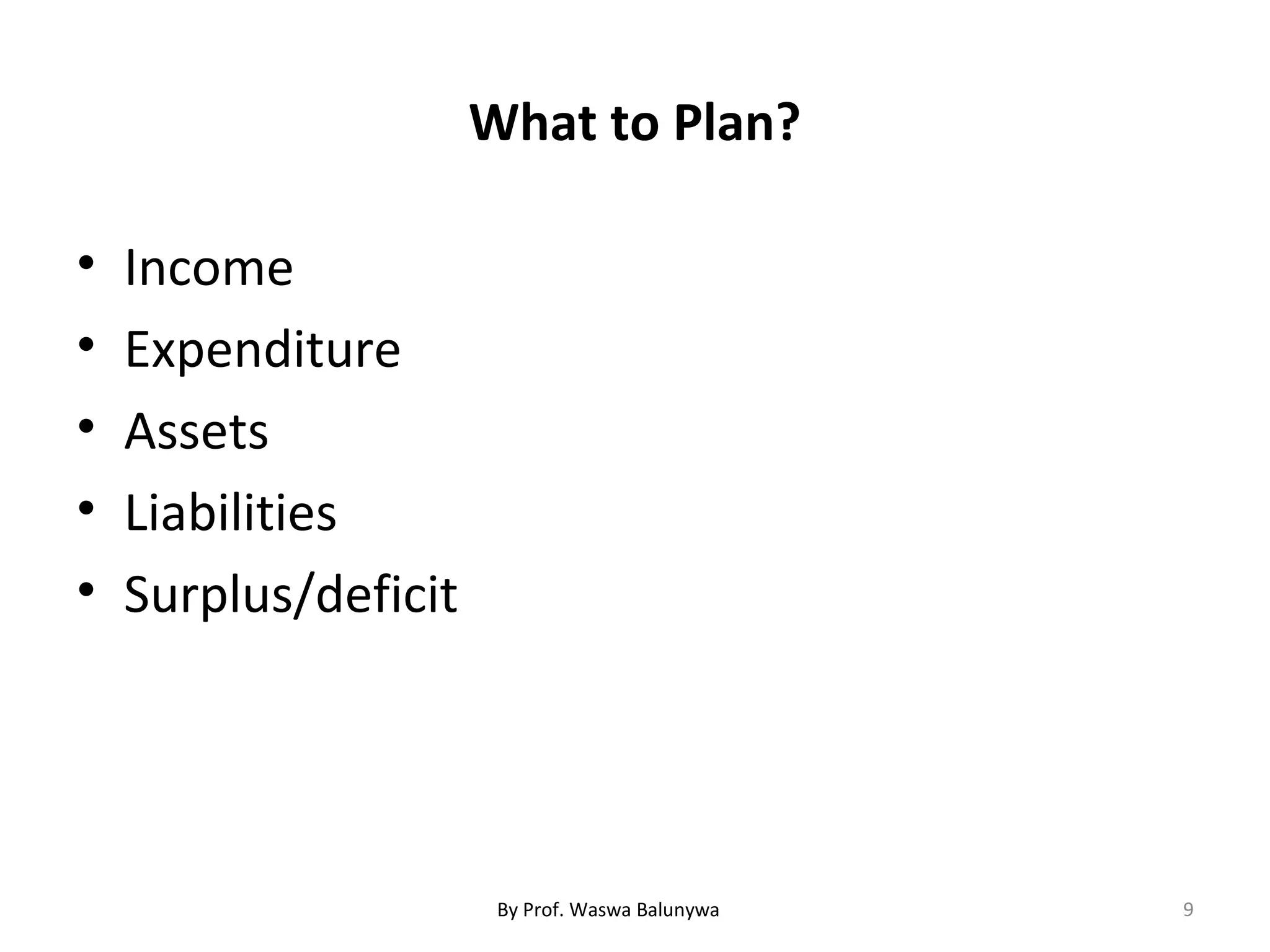 What to Plan?

• Income
• Expenditure
• Assets
• Liabilities
• Surplus/deficit

By Prof. Waswa Balunywa

9